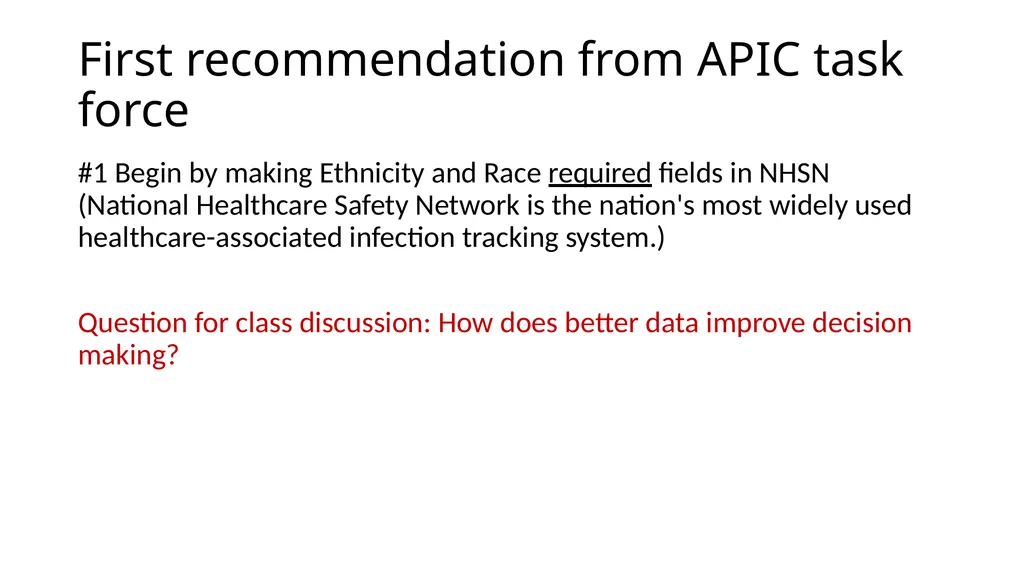 First recommendation from APIC task force

#1 Begin by making Ethnicity and Race required fields in NHSN (National Healthcare Safety Network is the nation's most widely used healthcare-associated infection tracking system.)

Question for class discussion: How does better data improve decision making?